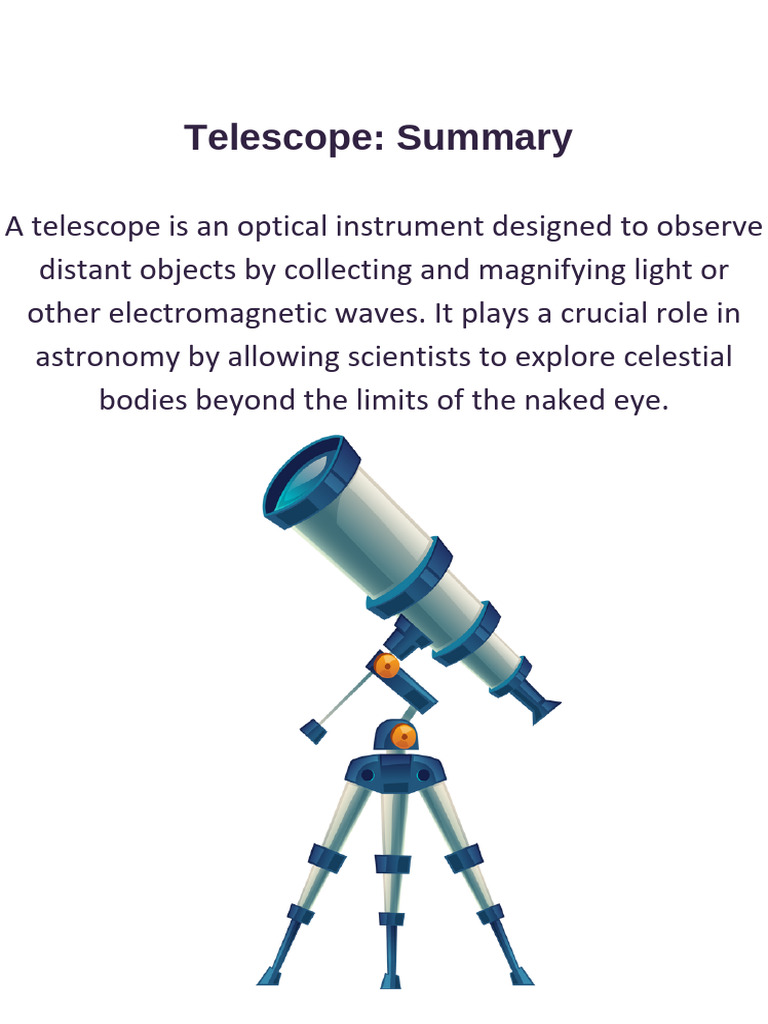 Telescope: Summary

A telescope is an optical instrument designed to observe distant objects by collecting and magnifying light or other electromagnetic waves. It plays a crucial role in astronomy by allowing scientists to explore celestial bodies beyond the limits of the naked eye.